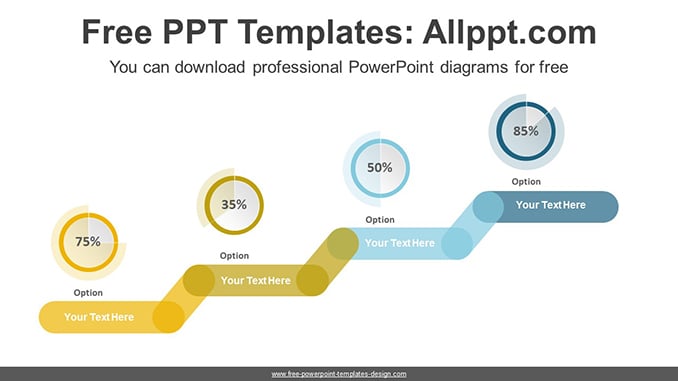 Free PPT Templates: Allppt.com

You can download professional PowerPoint diagrams for free

75%

Option

Your Text Here

35%

Option

Your Text Here

50%

Option

Your Text Here

85%

Option

Your Text Here

www.free-powerpoint-templates-design.com